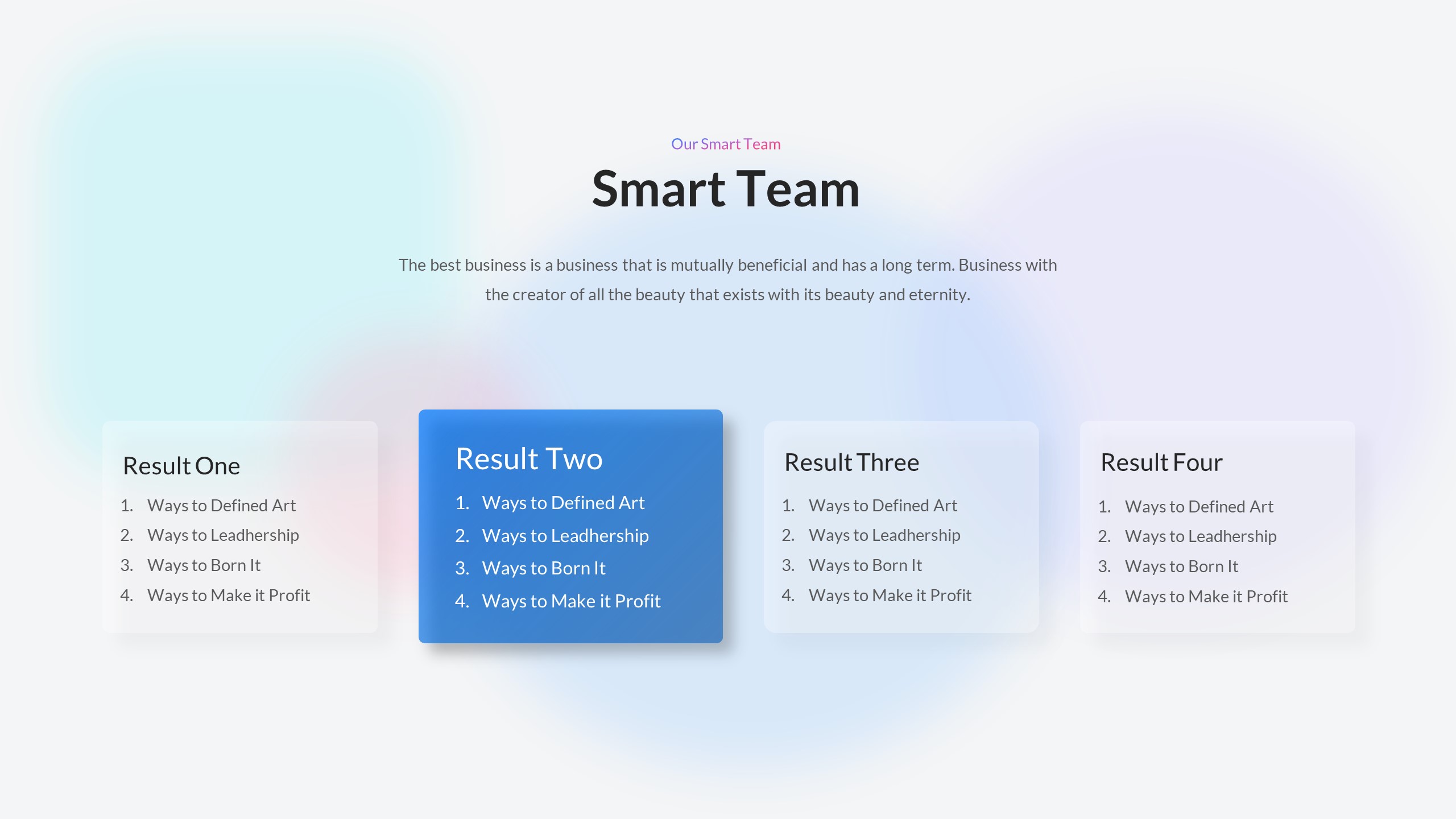 Our Smart Team

Smart Team

The best business is a business that is mutually beneficial and has a long term. Business with the creator of all the beauty that exists with its beauty and eternity.

Result One

1. Ways to Defined Art
2. Ways to Leadhership
3. Ways to Born It
4. Ways to Make it Profit

Result Two

1. Ways to Defined Art
2. Ways to Leadhership
3. Ways to Born It
4. Ways to Make it Profit

Result Three

1. Ways to Defined Art
2. Ways to Leadhership
3. Ways to Born It
4. Ways to Make it Profit

Result Four

1. Ways to Defined Art
2. Ways to Leadhership
3. Ways to Born It
4. Ways to Make it Profit